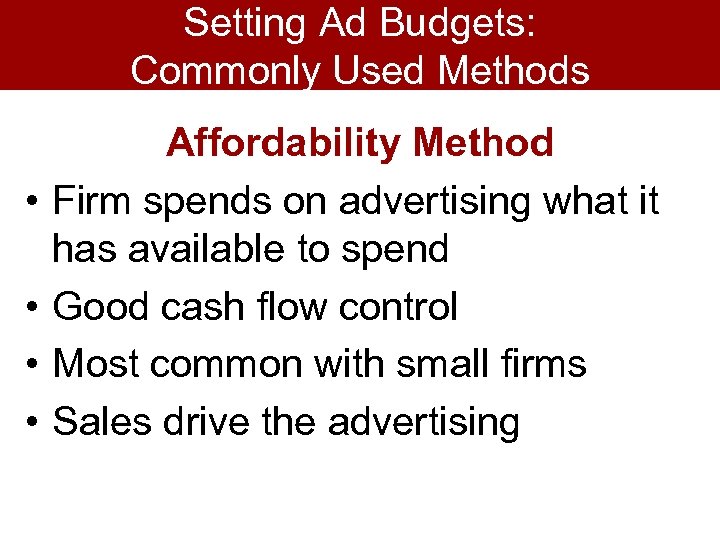 Setting Ad Budgets:
Commonly Used Methods

Affordability Method

• Firm spends on advertising what it has available to spend
• Good cash flow control
• Most common with small firms
• Sales drive the advertising